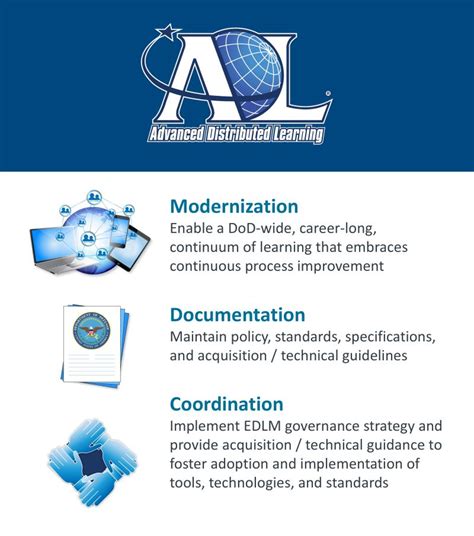 ADL
Advanced Distributed Learning

Modernization
Enable a DoD-wide, career-long, continuum of learning that embraces continuous process improvement

Documentation
Maintain policy, standards, specifications, and acquisition / technical guidelines

Coordination
Implement EDLM governance strategy and provide acquisition / technical guidance to foster adoption and implementation of tools, technologies, and standards